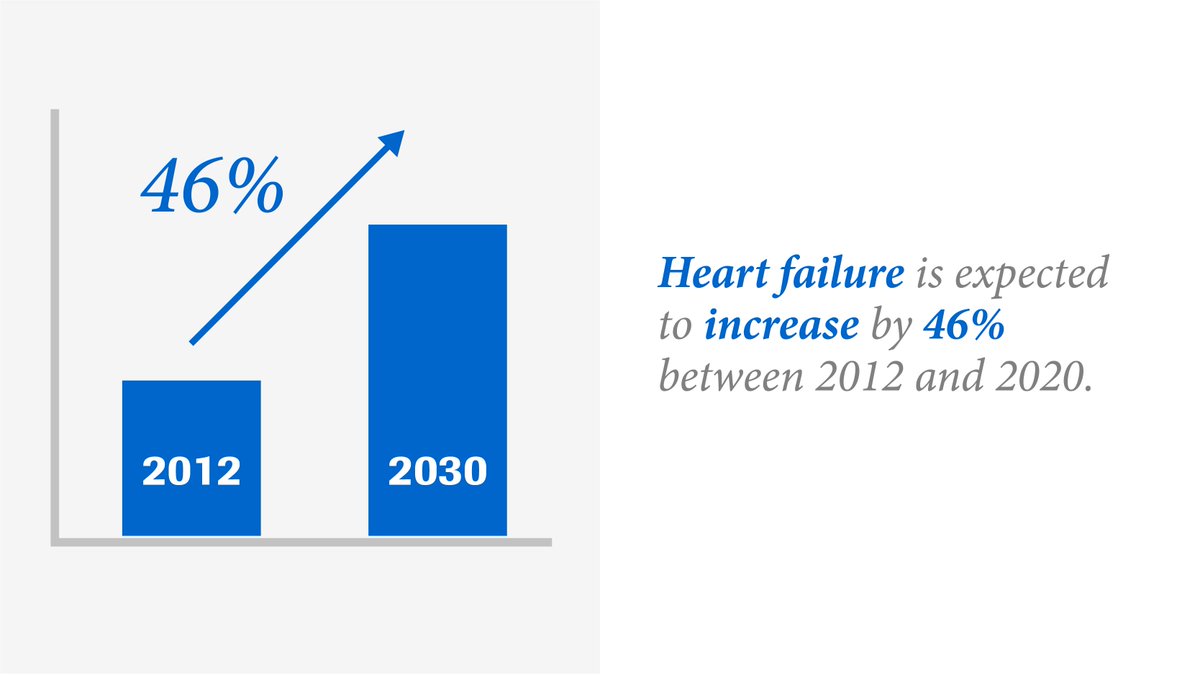 46%

2012

2030

Heart failure is expected to increase by 46% between 2012 and 2020.